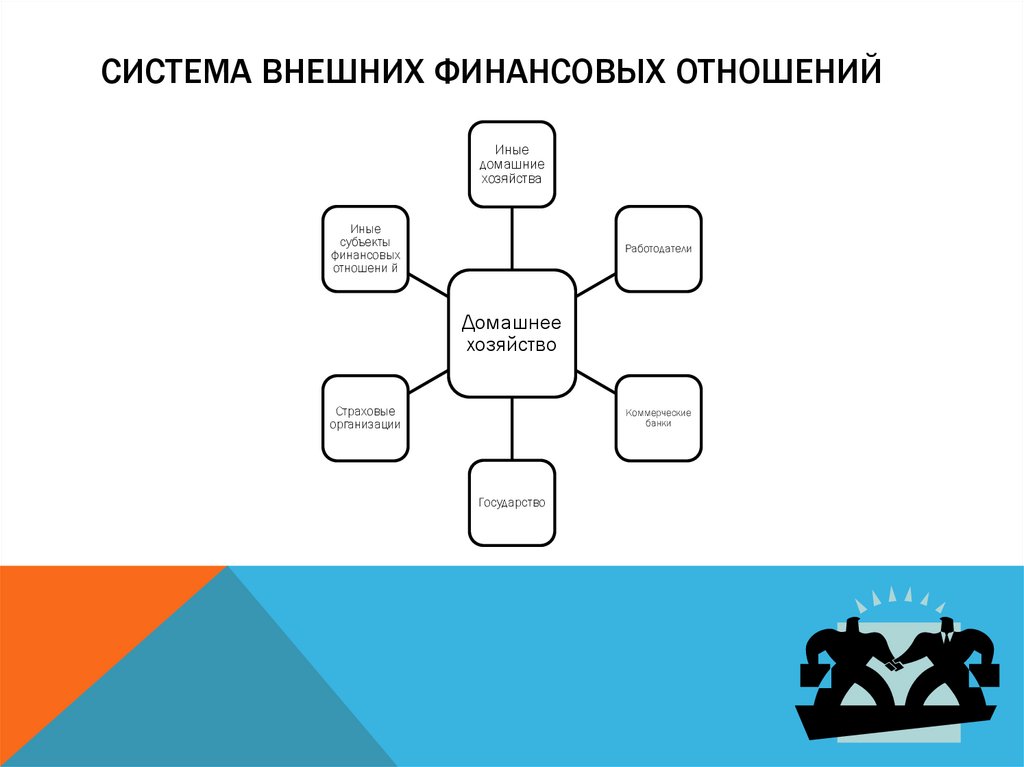 СИСТЕМА ВНЕШНИХ ФИНАНСОВЫХ ОТНОШЕНИЙ

Иные домашние хозяйства

Иные субъекты финансовых отношени й

Работодатели

Домашнее хозяйство

Страховые организации

Коммерческие банки

Государство